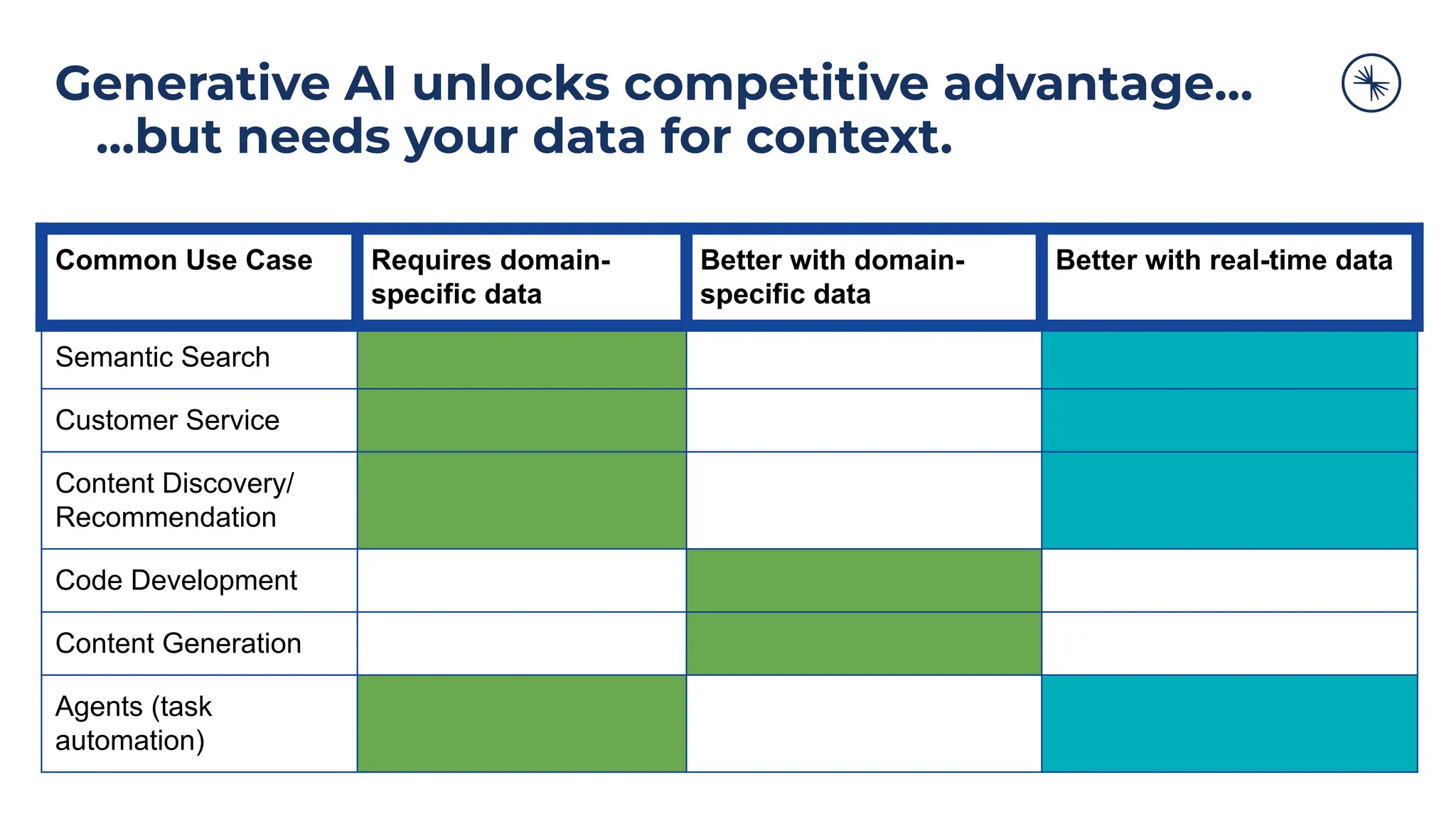 Generative AI unlocks competitive advantage...
...but needs your data for context.

| Common Use Case | Requires domain-specific data | Better with domain-specific data | Better with real-time data |
|---|---|---|---|
| Semantic Search | | | |
| Customer Service | | | |
| Content Discovery/ Recommendation | | | |
| Code Development | | | |
| Content Generation | | | |
| Agents (task automation) | | | |